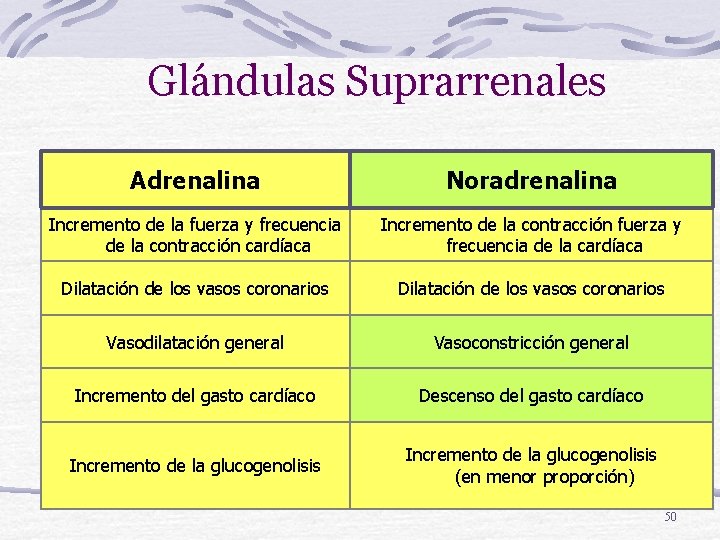 Glándulas Suprarrenales

| Adrenalina | Noradrenalina |
|---|---|
| Incremento de la fuerza y frecuencia de la contracción cardíaca | Incremento de la contracción fuerza y frecuencia de la cardíaca |
| Dilatación de los vasos coronarios | Dilatación de los vasos coronarios |
| Vasodilatación general | Vasoconstricción general |
| Incremento del gasto cardíaco | Descenso del gasto cardíaco |
| Incremento de la glucogenolisis | Incremento de la glucogenolisis (en menor proporción) |

50